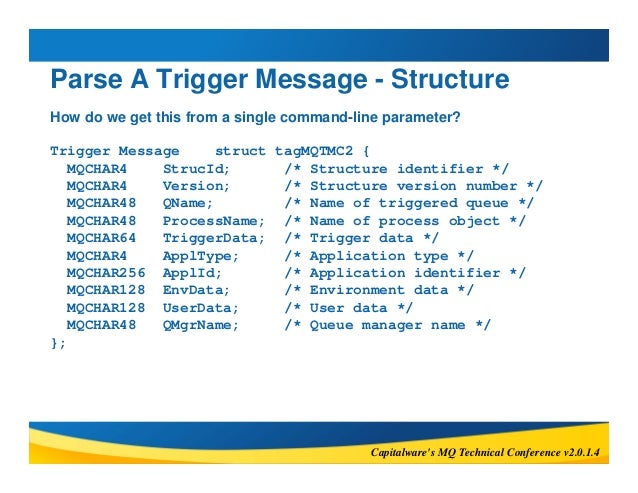 Parse A Trigger Message - Structure

How do we get this from a single command-line parameter?

Trigger Message    struct tagMQTMC2 {
  MQCHAR4    StrucId;      /* Structure identifier */
  MQCHAR4    Version;      /* Structure version number */
  MQCHAR48   QName;        /* Name of triggered queue */
  MQCHAR48   ProcessName;  /* Name of process object */
  MQCHAR64   TriggerData;  /* Trigger data */
  MQCHAR4    ApplType;     /* Application type */
  MQCHAR256  ApplId;       /* Application identifier */
  MQCHAR128  EnvData;      /* Environment data */
  MQCHAR128  UserData;     /* User data */
  MQCHAR48   QMgrName;     /* Queue manager name */
};

Capitalware's MQ Technical Conference v2.0.1.4